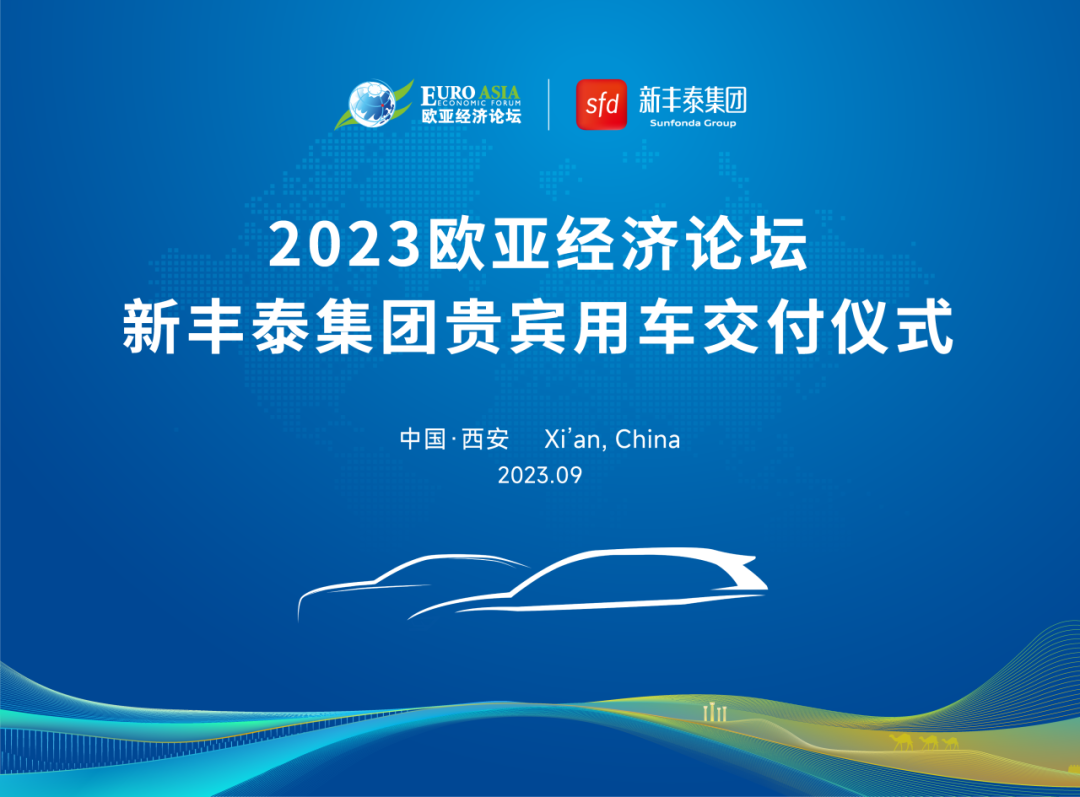 EURO ASIA
ECONOMIC FORUM
欧亚经济论坛

sfd 新丰泰集团
Sunfonda Group

2023欧亚经济论坛
新丰泰集团贵宾用车交付仪式

中国·西安　Xi'an, China
2023.09